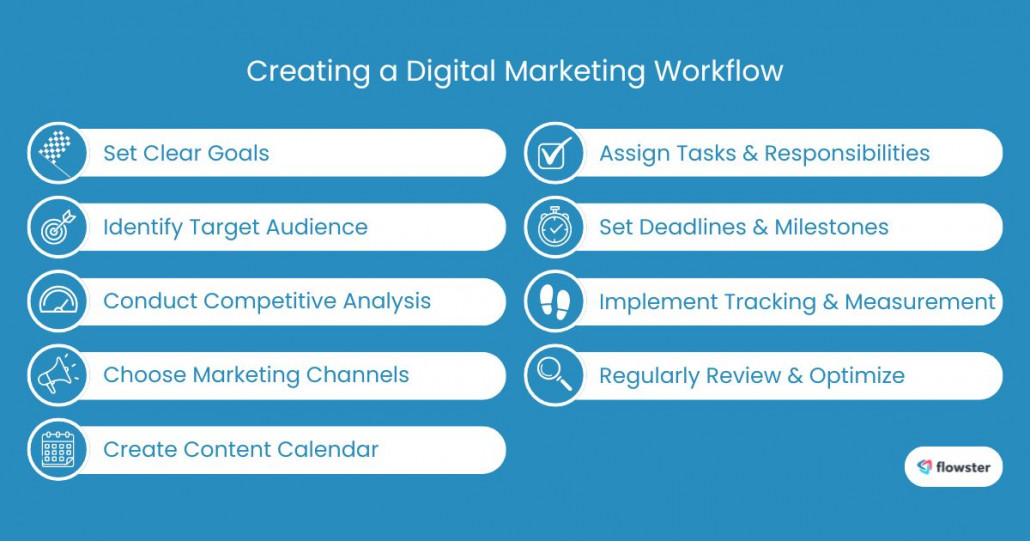 Creating a Digital Marketing Workflow

Set Clear Goals

Identify Target Audience

Conduct Competitive Analysis

Choose Marketing Channels

Create Content Calendar

Assign Tasks & Responsibilities

Set Deadlines & Milestones

Implement Tracking & Measurement

Regularly Review & Optimize

flowster